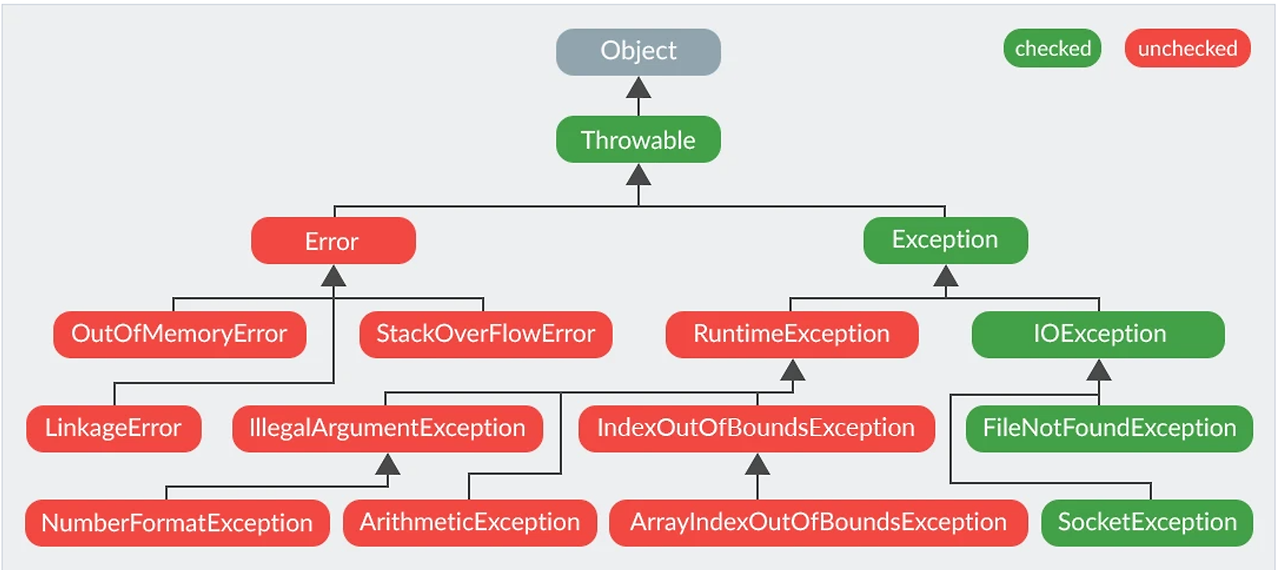 Object
checked
unchecked
Throwable
Error
Exception
OutOfMemoryError
StackOverFlowError
RuntimeException
IOException
LinkageError
IllegalArgumentException
IndexOutOfBoundsException
FileNotFoundException
NumberFormatException
ArithmeticException
ArrayIndexOutOfBoundsException
SocketException